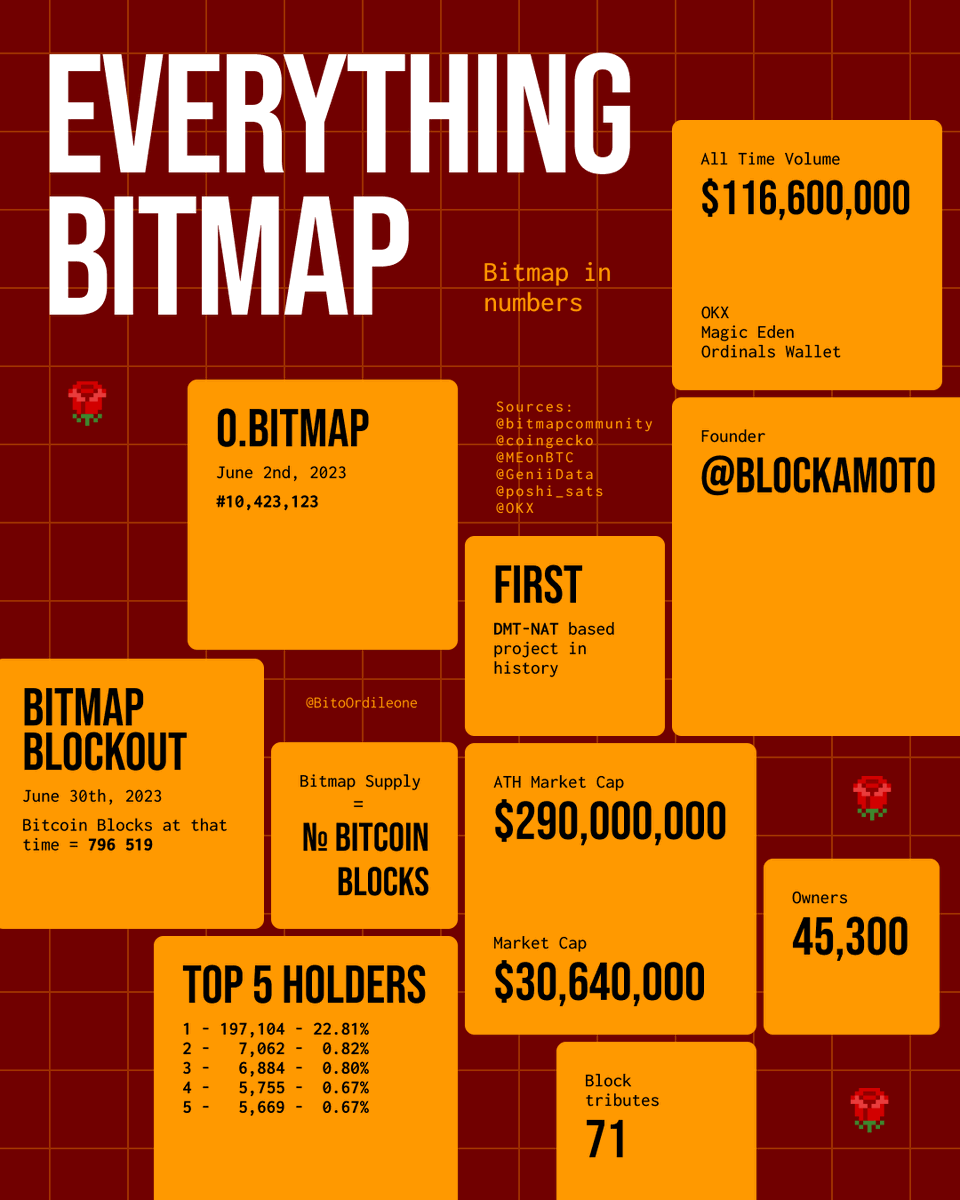 EVERYTHING BITMAP

Bitmap in numbers

All Time Volume
$116,600,000

OKX
Magic Eden
Ordinals Wallet

0.BITMAP
June 2nd, 2023
#10,423,123

Sources:
@bitmapcommunity
@coingecko
@MEonBTC
@GeniiData
@poshi_sats
@OKX

Founder
@BLOCKAMOTO

FIRST
DMT-NAT based project in history

BITMAP BLOCKOUT
June 30th, 2023
Bitcoin Blocks at that time = 796 519

@BitoOrdileone

Bitmap Supply
=
№ BITCOIN BLOCKS

ATH Market Cap
$290,000,000

Market Cap
$30,640,000

Owners
45,300

TOP 5 HOLDERS
1 - 197,104 - 22.81%
2 - 7,062 - 0.82%
3 - 6,884 - 0.80%
4 - 5,755 - 0.67%
5 - 5,669 - 0.67%

Block tributes
71